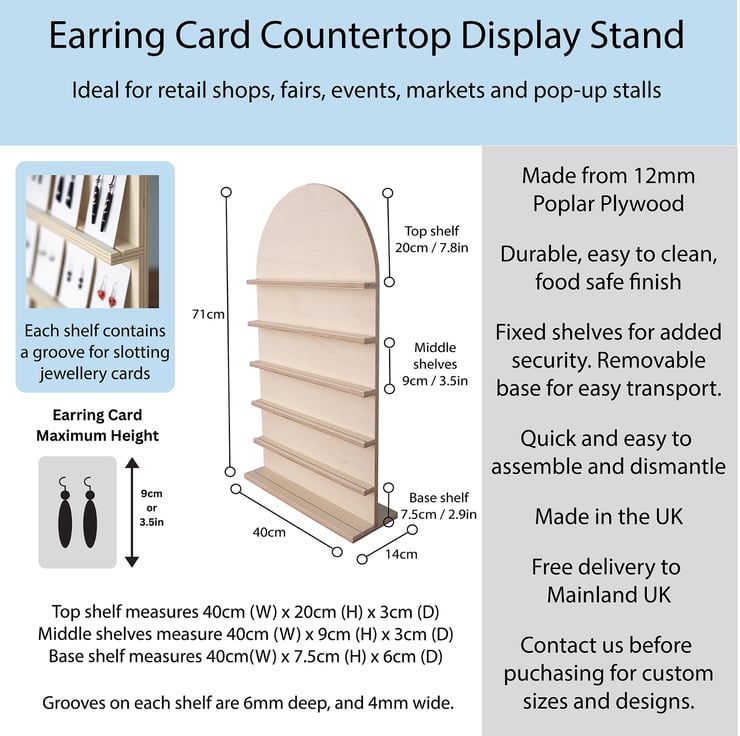 Earring Card Countertop Display Stand

Ideal for retail shops, fairs, events, markets and pop-up stalls

Each shelf contains a groove for slotting jewellery cards

Earring Card Maximum Height

9cm or 3.5in

71cm

Top shelf 20cm / 7.8in

Middle shelves 9cm / 3.5in

Base shelf 7.5cm / 2.9in

40cm

14cm

Top shelf measures 40cm (W) x 20cm (H) x 3cm (D)
Middle shelves measure 40cm (W) x 9cm (H) x 3cm (D)
Base shelf measures 40cm(W) x 7.5cm (H) x 6cm (D)

Grooves on each shelf are 6mm deep, and 4mm wide.

Made from 12mm Poplar Plywood

Durable, easy to clean, food safe finish

Fixed shelves for added security. Removable base for easy transport.

Quick and easy to assemble and dismantle

Made in the UK

Free delivery to Mainland UK

Contact us before puchasing for custom sizes and designs.